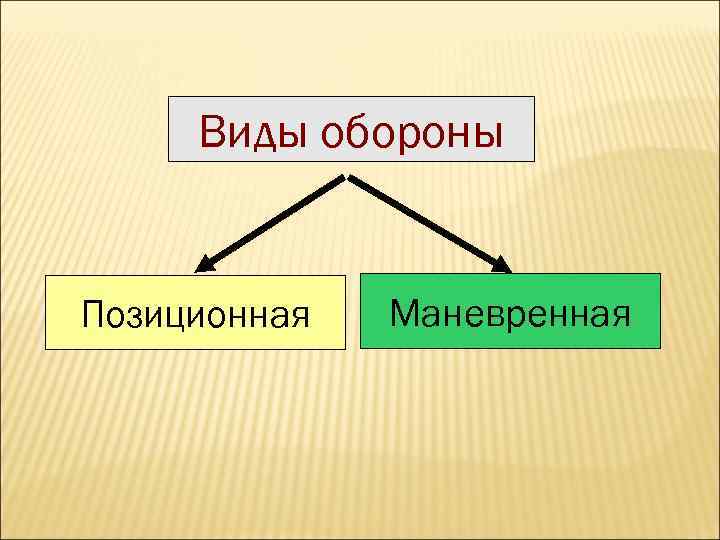 Виды обороны

Позиционная

Маневренная